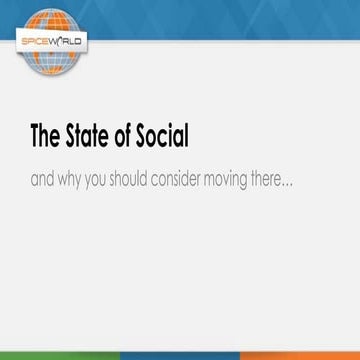 SPICEWORLD

The State of Social

and why you should consider moving there...